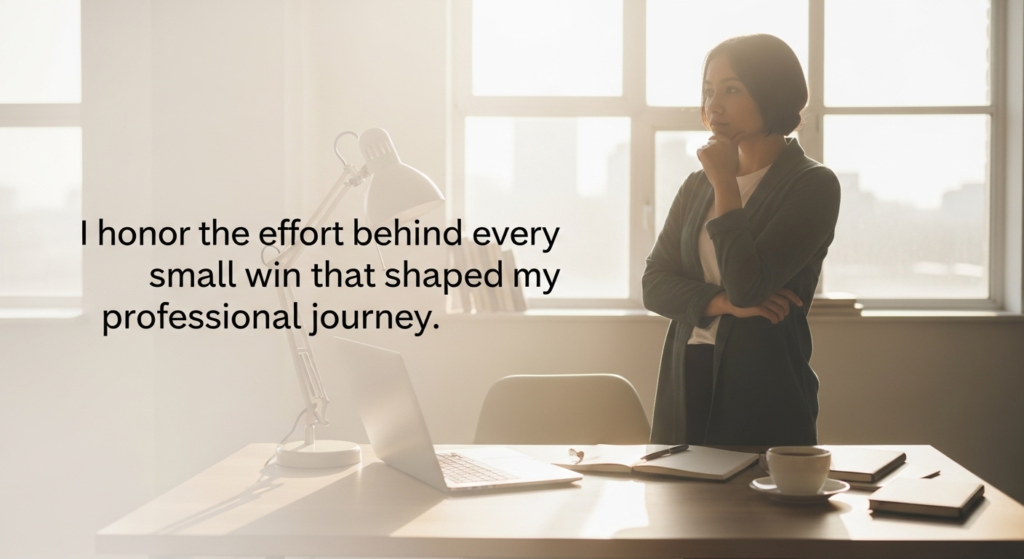 I honor the effort behind every small win that shaped my professional journey.